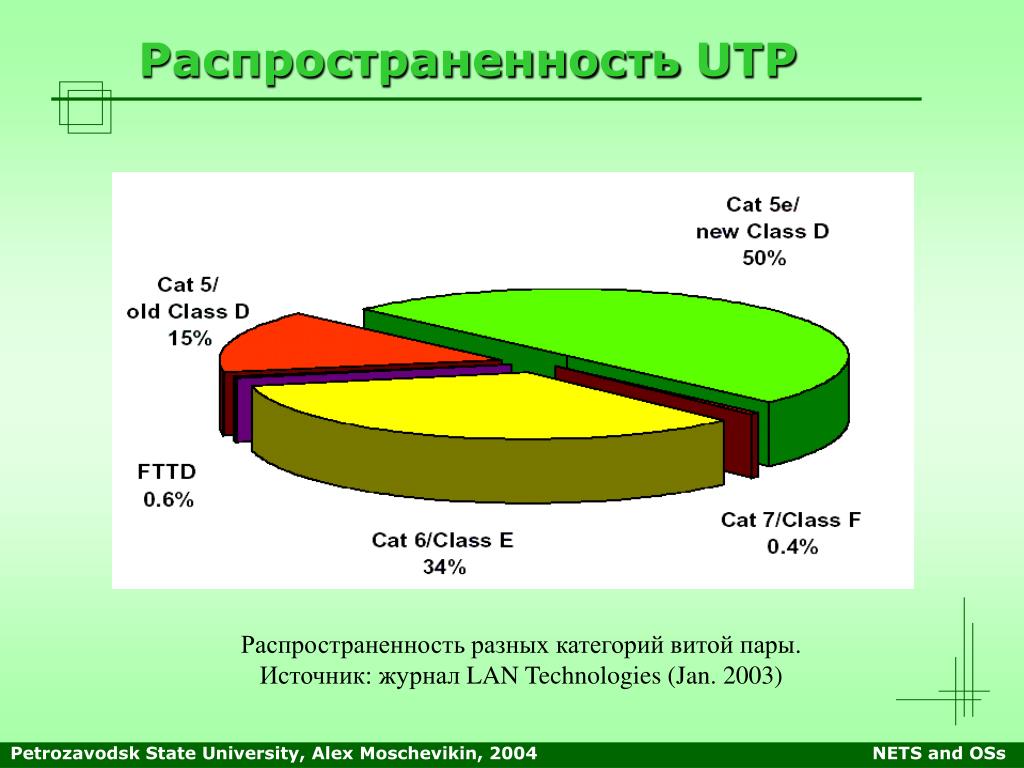 Распространенность UTP

Cat 5e/
new Class D
50%

Cat 5/
old Class D
15%

FTTD
0.6%

Cat 6/Class E
34%

Cat 7/Class F
0.4%

Распространенность разных категорий витой пары.
Источник: журнал LAN Technologies (Jan. 2003)

Petrozavodsk State University, Alex Moschevikin, 2004

NETS and OSs